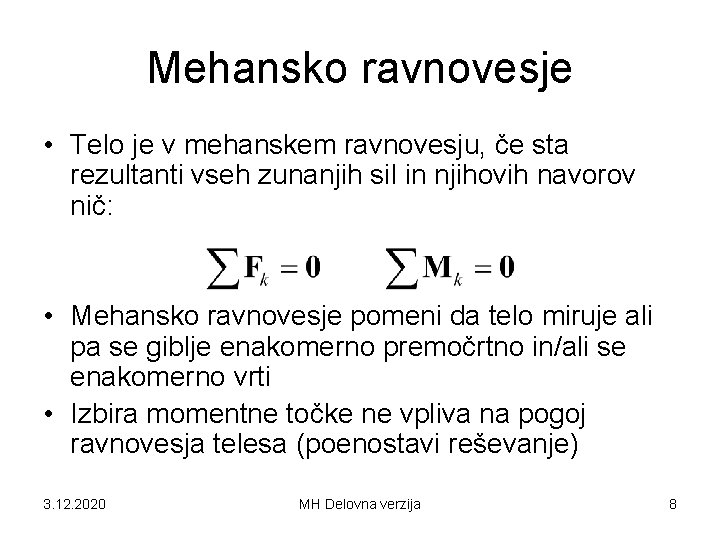 Mehansko ravnovesje

• Telo je v mehanskem ravnovesju, če sta rezultanti vseh zunanjih sil in njihovih navorov nič:

$\sum \mathbf{F}_k = \mathbf{0} \qquad \sum \mathbf{M}_k = \mathbf{0}$

• Mehansko ravnovesje pomeni da telo miruje ali pa se giblje enakomerno premočrtno in/ali se enakomerno vrti

• Izbira momentne točke ne vpliva na pogoj ravnovesja telesa (poenostavi reševanje)

3.12.2020

MH Delovna verzija

8